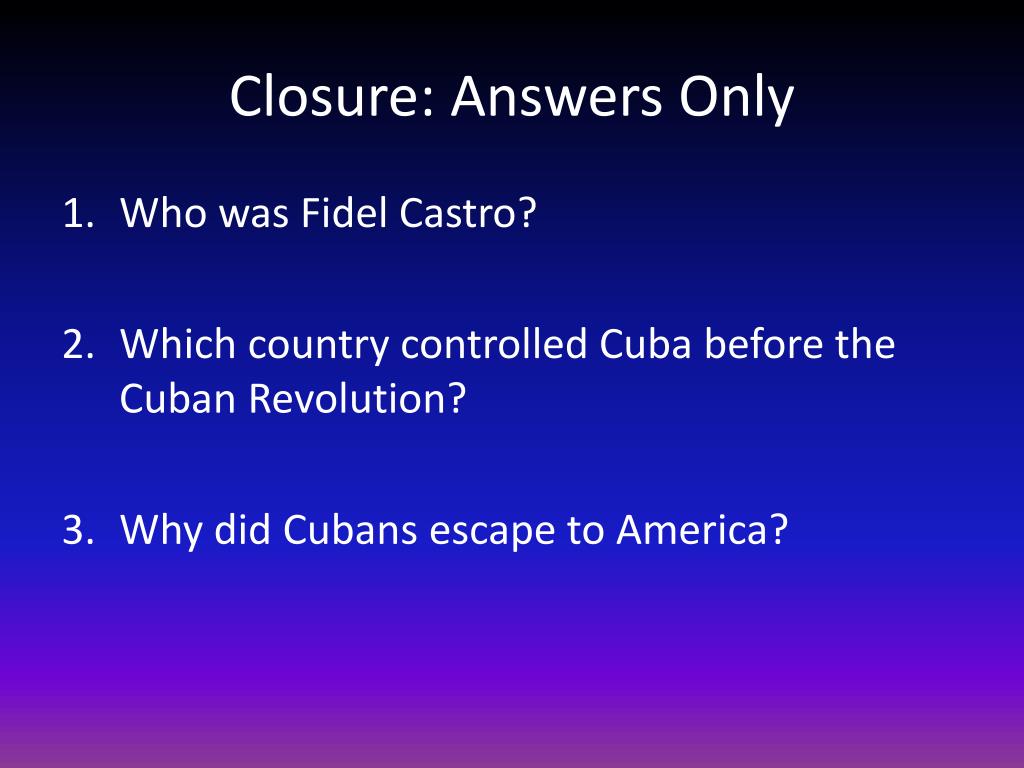 Closure: Answers Only

1. Who was Fidel Castro?

2. Which country controlled Cuba before the Cuban Revolution?

3. Why did Cubans escape to America?